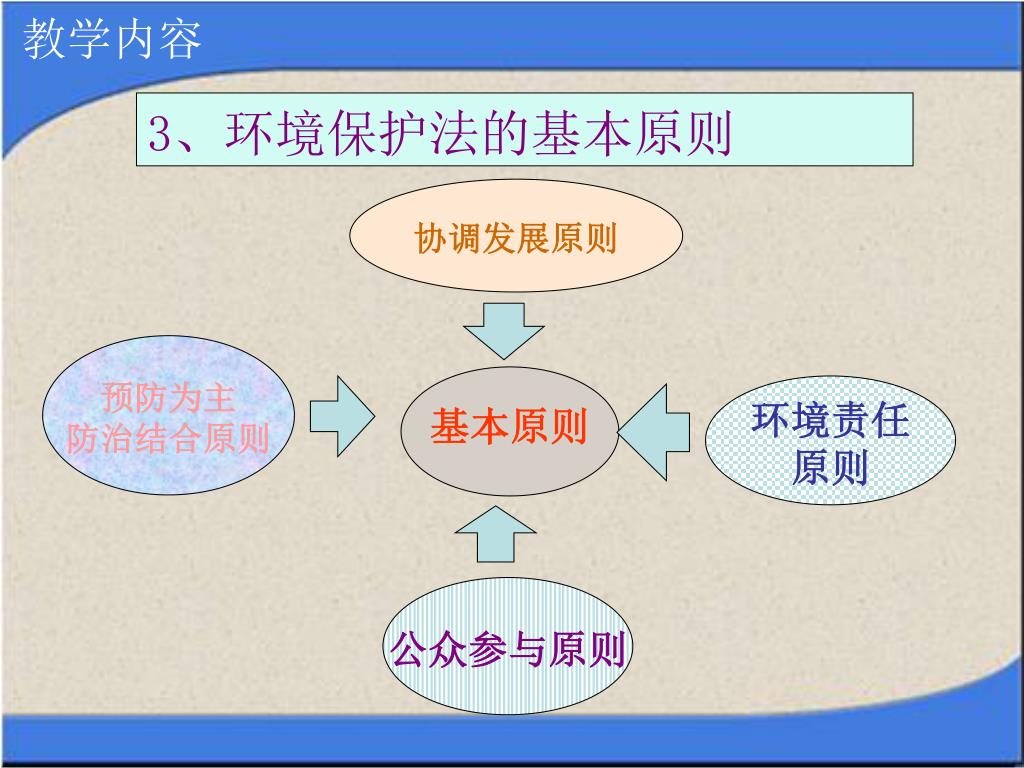 教学内容

3、环境保护法的基本原则

协调发展原则

预防为主
防治结合原则

基本原则

环境责任
原则

公众参与原则